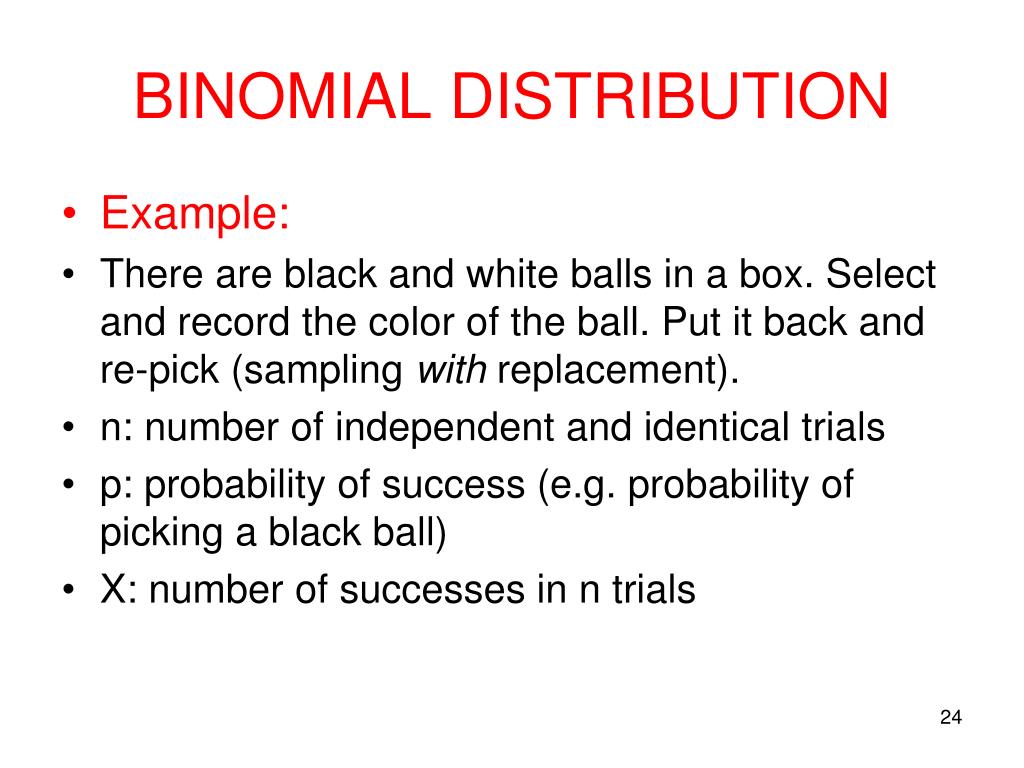 BINOMIAL DISTRIBUTION

• Example:
• There are black and white balls in a box. Select and record the color of the ball. Put it back and re-pick (sampling with replacement).
• n: number of independent and identical trials
• p: probability of success (e.g. probability of picking a black ball)
• X: number of successes in n trials

24